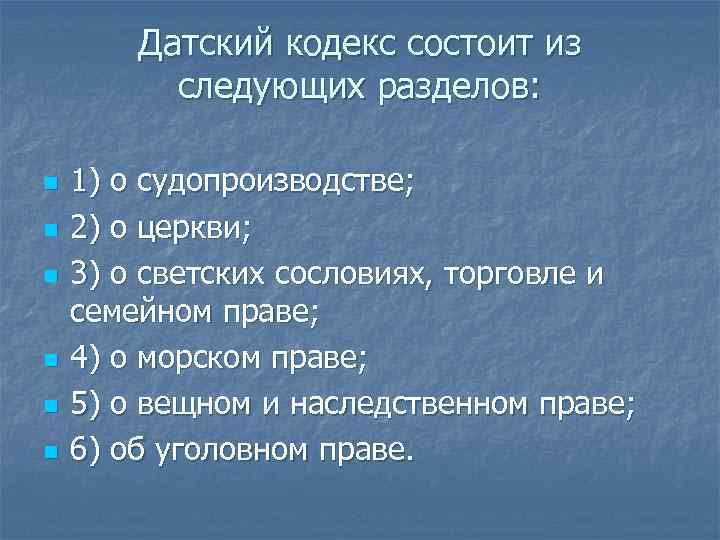 Датский кодекс состоит из следующих разделов:

1) о судопроизводстве;
2) о церкви;
3) о светских сословиях, торговле и семейном праве;
4) о морском праве;
5) о вещном и наследственном праве;
6) об уголовном праве.